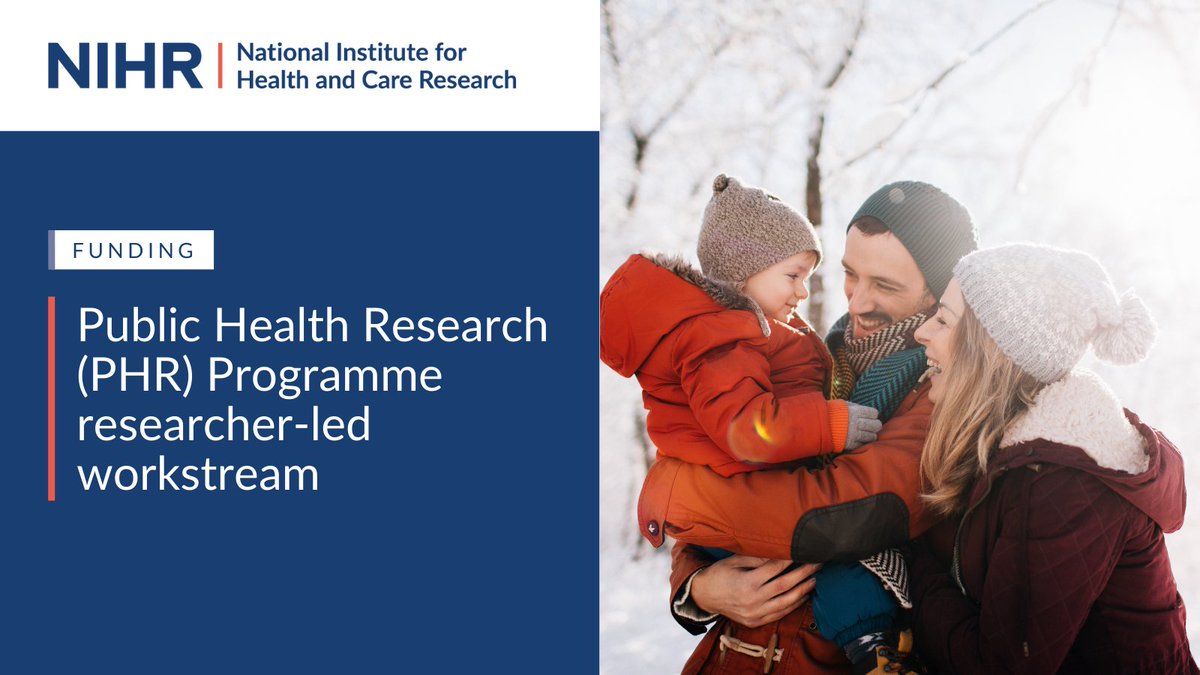 NIHR | National Institute for Health and Care Research

FUNDING

Public Health Research (PHR) Programme researcher-led workstream